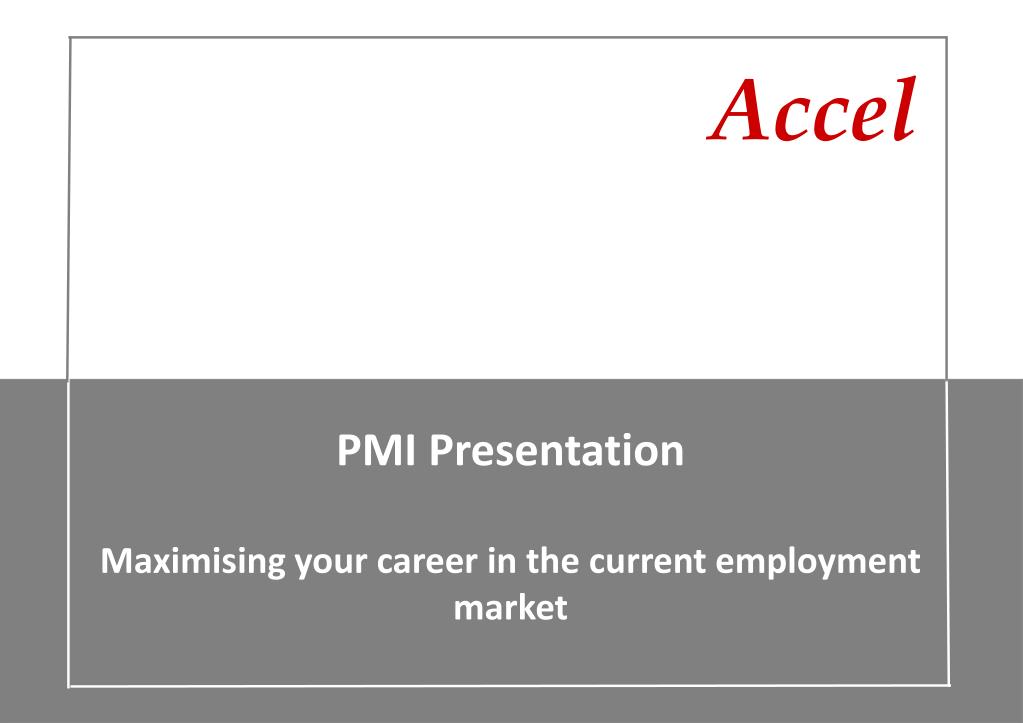 Accel

PMI Presentation

Maximising your career in the current employment market